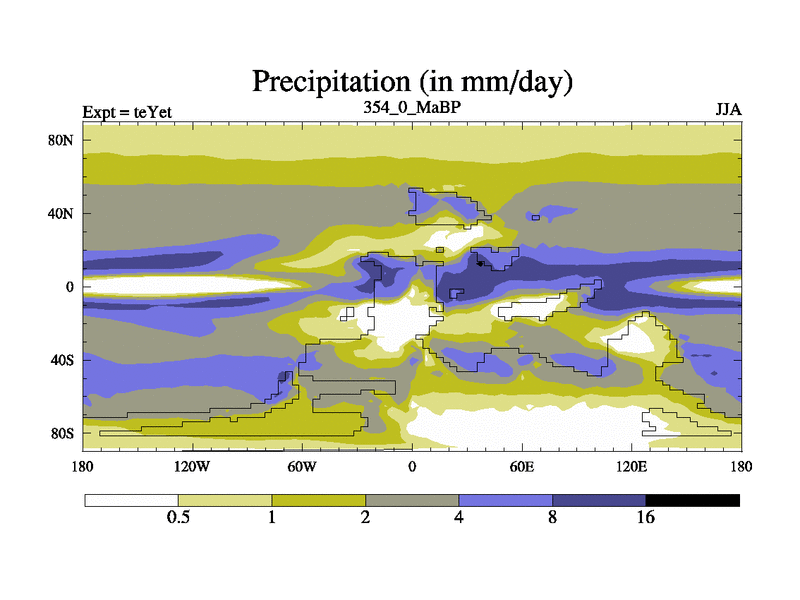 Precipitation (in mm/day)

Expt = teYet

354_0_MaBP

JJA

80N

40N

0

40S

80S

180

120W

60W

0

60E

120E

180

0.5

1

2

4

8

16